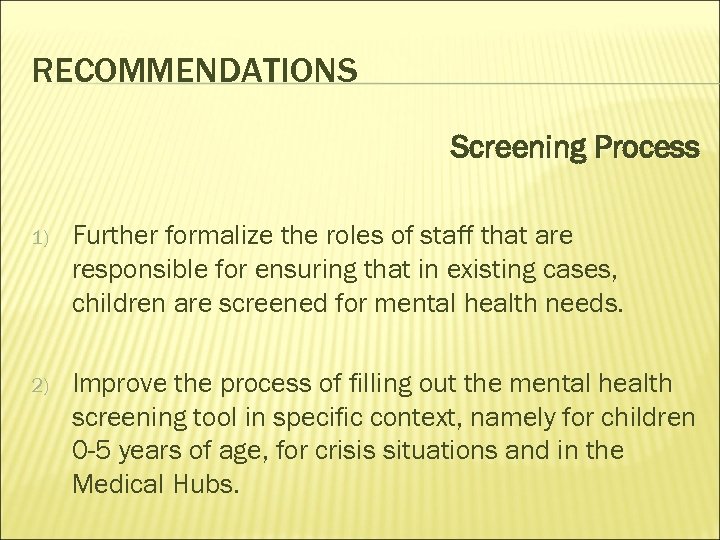 RECOMMENDATIONS

Screening Process

1) Further formalize the roles of staff that are responsible for ensuring that in existing cases, children are screened for mental health needs.

2) Improve the process of filling out the mental health screening tool in specific context, namely for children 0-5 years of age, for crisis situations and in the Medical Hubs.